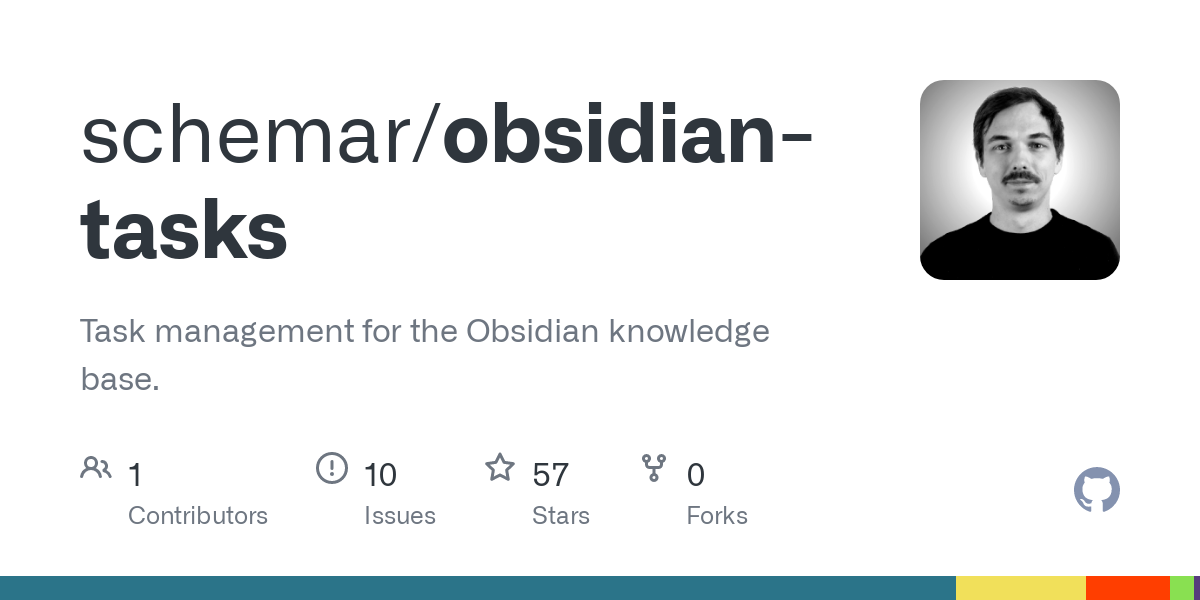 schemar/obsidian-tasks

Task management for the Obsidian knowledge base.

1
Contributors

10
Issues

57
Stars

0
Forks